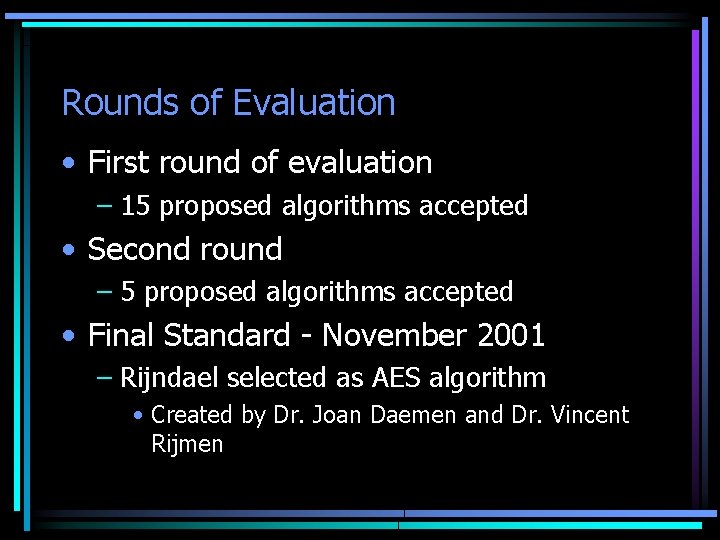 Rounds of Evaluation

• First round of evaluation
 – 15 proposed algorithms accepted
• Second round
 – 5 proposed algorithms accepted
• Final Standard - November 2001
 – Rijndael selected as AES algorithm
  • Created by Dr. Joan Daemen and Dr. Vincent Rijmen